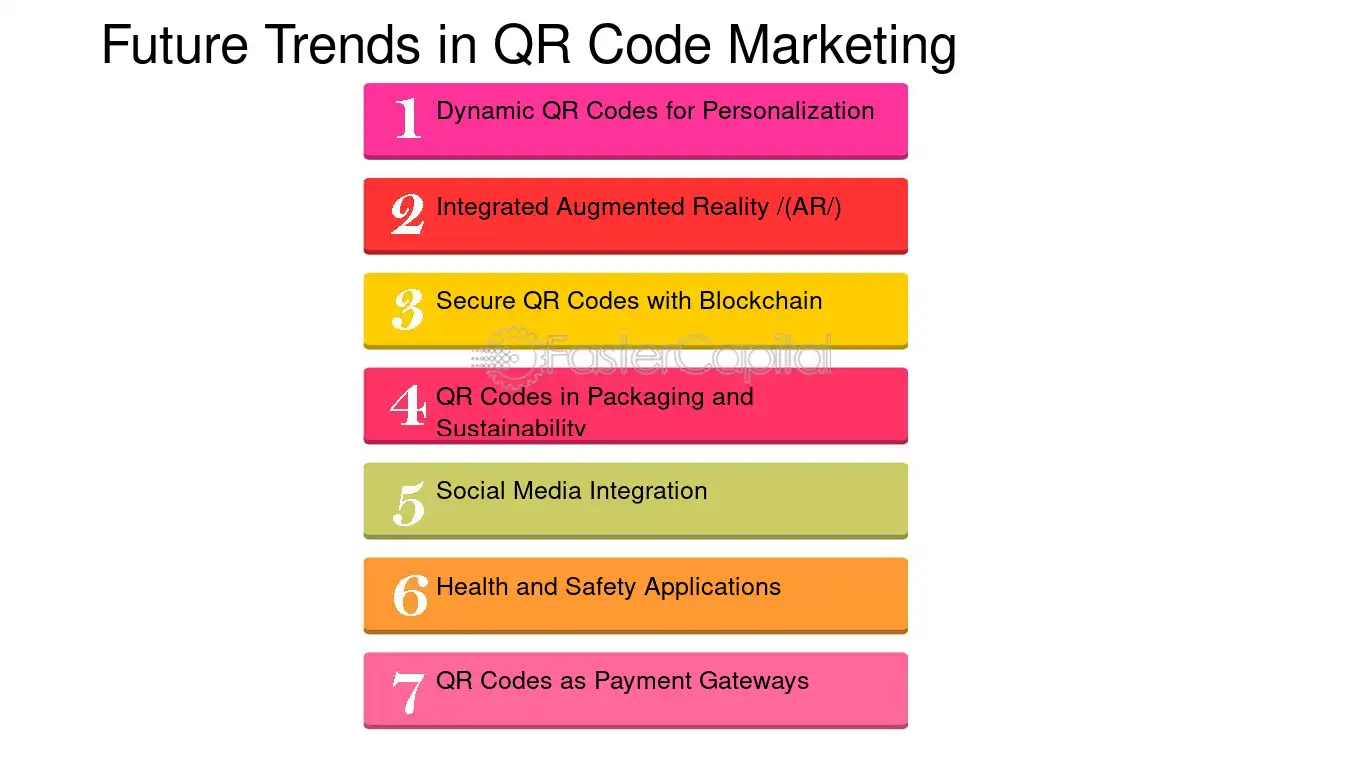 Future Trends in QR Code Marketing

1 Dynamic QR Codes for Personalization

2 Integrated Augmented Reality /(AR/)

3 Secure QR Codes with Blockchain

FasterCapital

4 QR Codes in Packaging and Sustainability

5 Social Media Integration

6 Health and Safety Applications

7 QR Codes as Payment Gateways